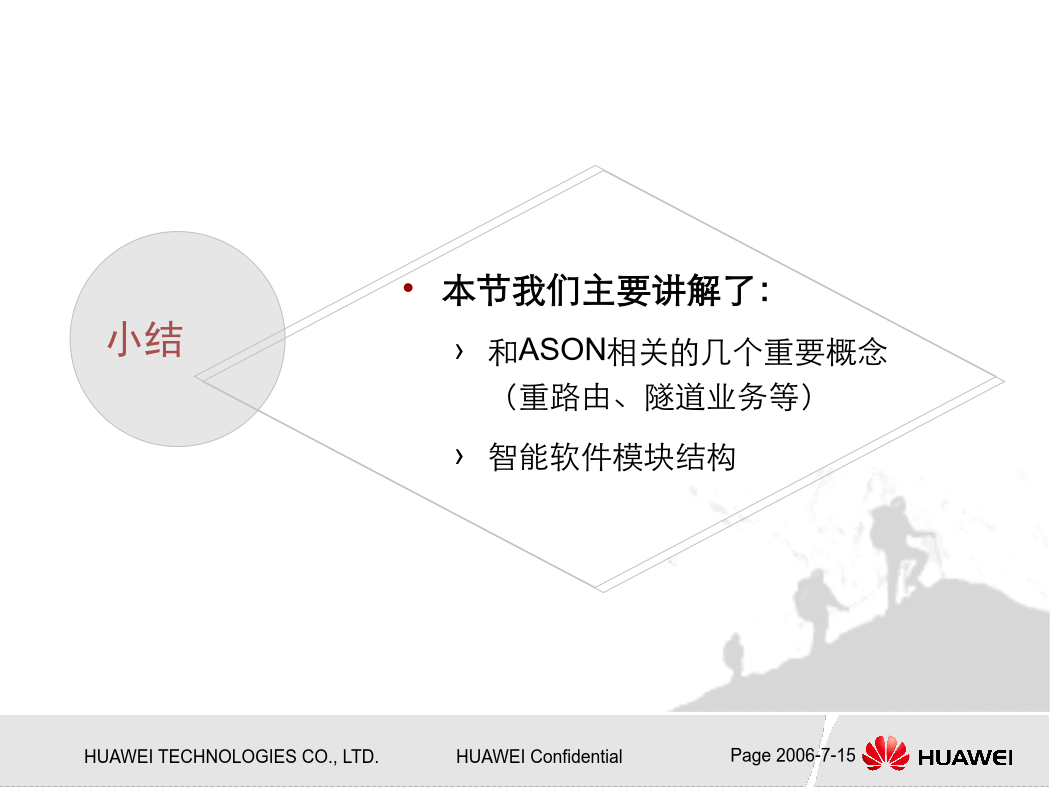 小结

• 本节我们主要讲解了：

› 和ASON相关的几个重要概念（重路由、隧道业务等）

› 智能软件模块结构

HUAWEI TECHNOLOGIES CO., LTD.

HUAWEI Confidential

Page 2006-7-15

HUAWEI